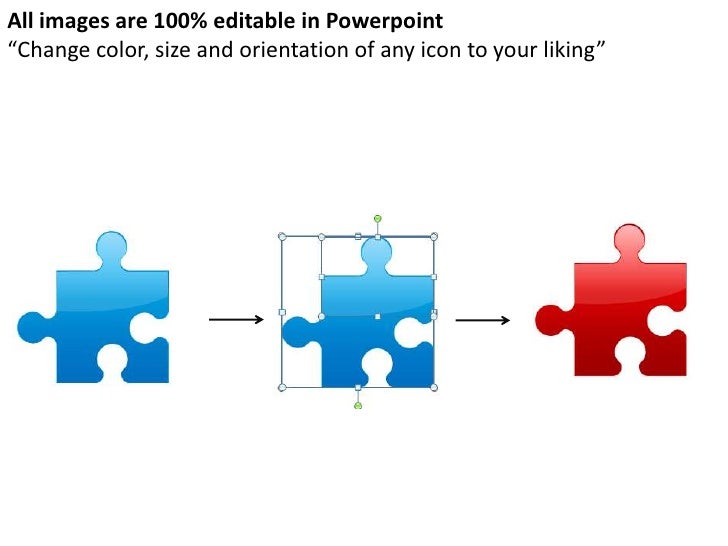 All images are 100% editable in Powerpoint
“Change color, size and orientation of any icon to your liking”